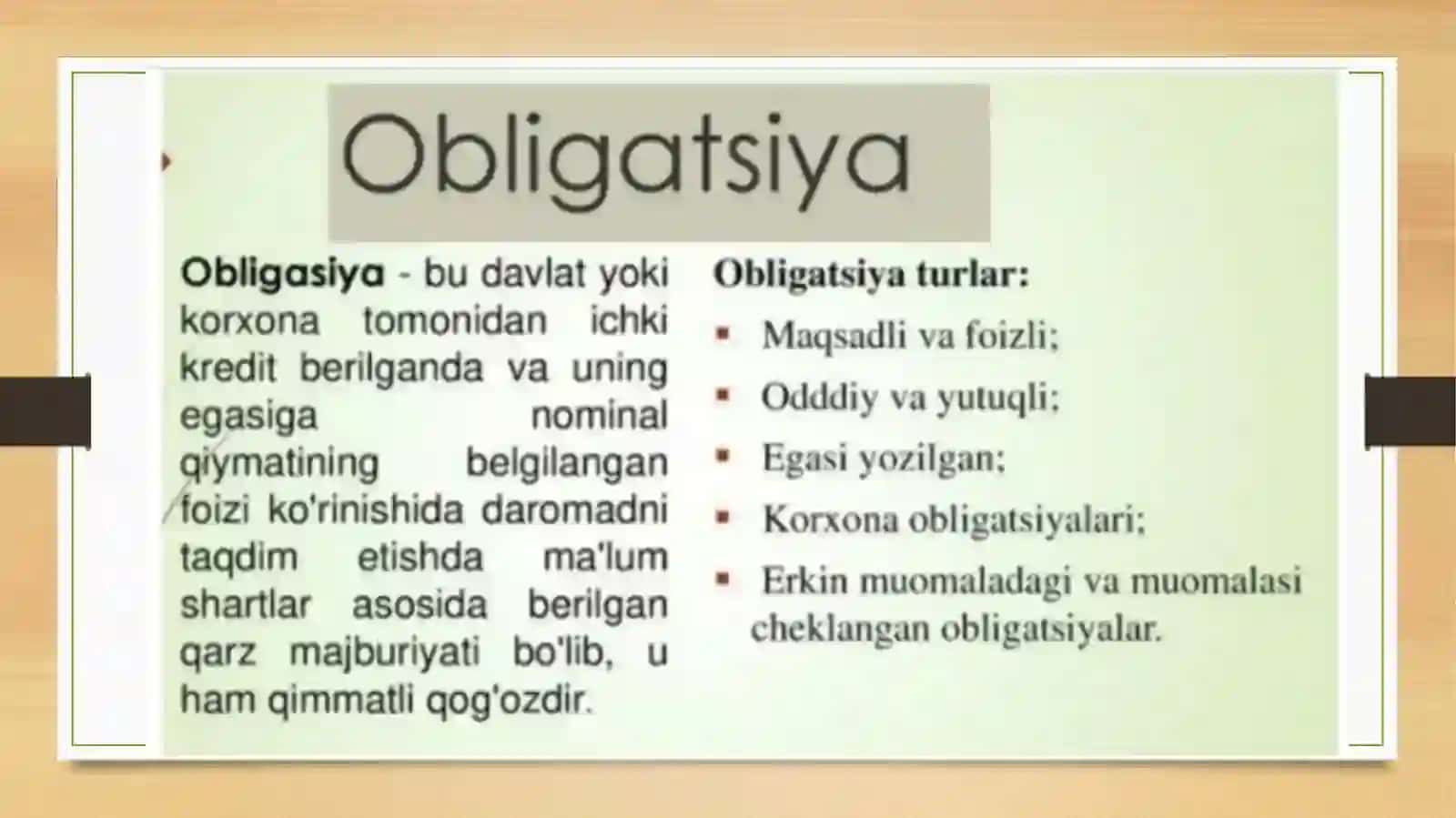 Obligatsiya

Obligasiya - bu davlat yoki korxona tomonidan ichki kredit berilganda va uning egasiga nominal qiymatining belgilangan foizi ko'rinishida daromadni taqdim etishda ma'lum shartlar asosida berilgan qarz majburiyati bo'lib, u ham qimmatli qog'ozdir.

Obligatsiya turlar:

• Maqsadli va foizli;
• Odddiy va yutuqli;
• Egasi yozilgan;
• Korxona obligatsiyalari;
• Erkin muomaladagi va muomalasi cheklangan obligatsiyalar.